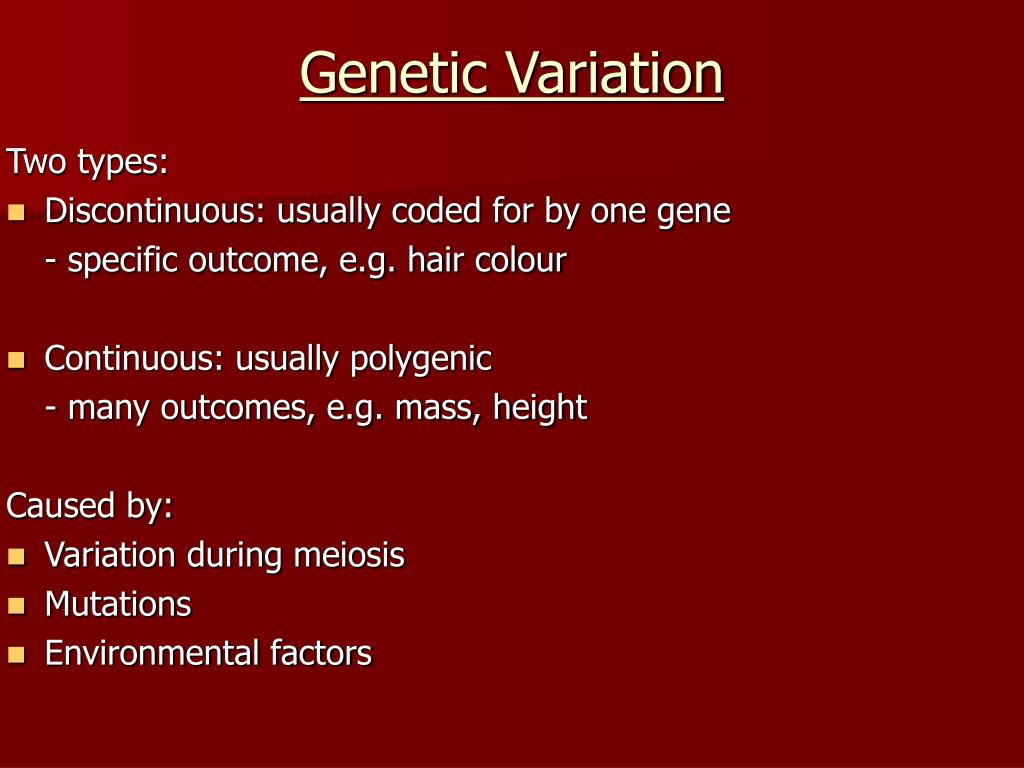 Genetic Variation

Two types:

- Discontinuous: usually coded for by one gene
 - specific outcome, e.g. hair colour

- Continuous: usually polygenic
 - many outcomes, e.g. mass, height

Caused by:

- Variation during meiosis
- Mutations
- Environmental factors